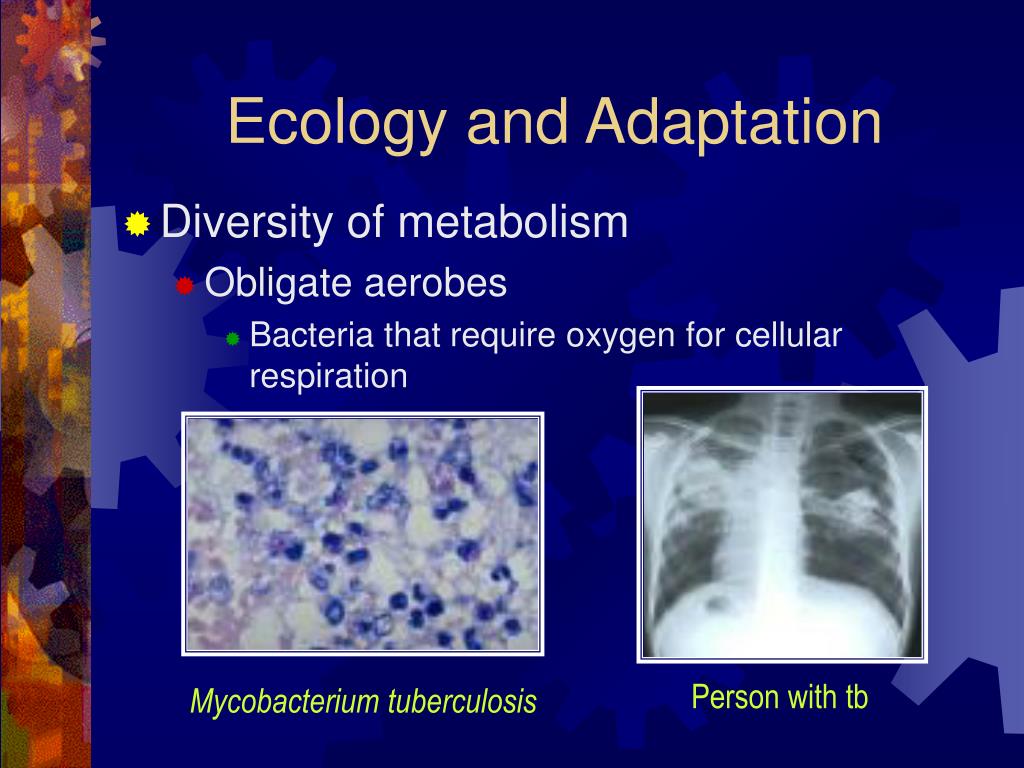 Ecology and Adaptation

Diversity of metabolism

Obligate aerobes

Bacteria that require oxygen for cellular respiration

Mycobacterium tuberculosis

Person with tb